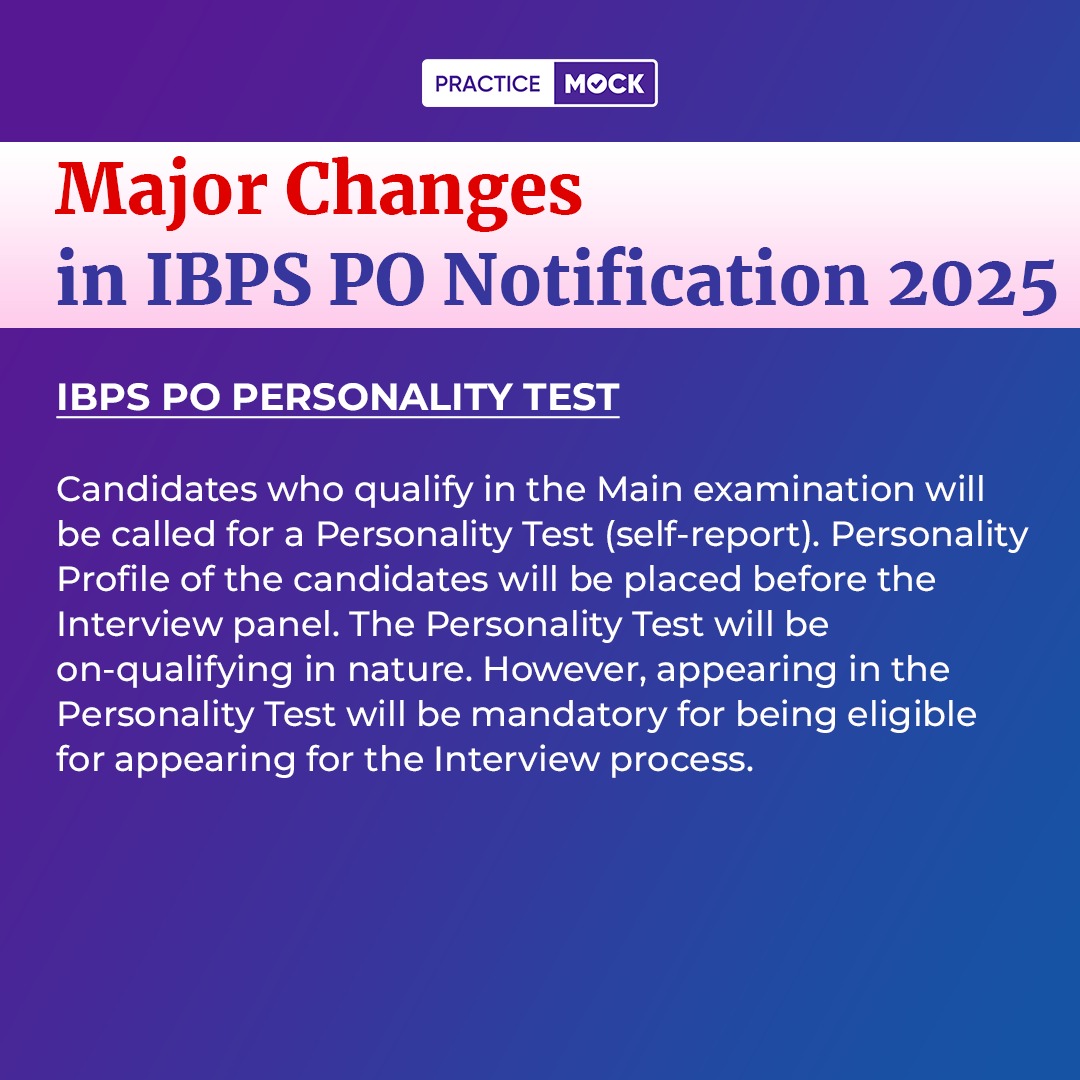 PRACTICE MOCK

Major Changes
in IBPS PO Notification 2025

IBPS PO PERSONALITY TEST

Candidates who qualify in the Main examination will be called for a Personality Test (self-report). Personality Profile of the candidates will be placed before the Interview panel. The Personality Test will be on-qualifying in nature. However, appearing in the Personality Test will be mandatory for being eligible for appearing for the Interview process.